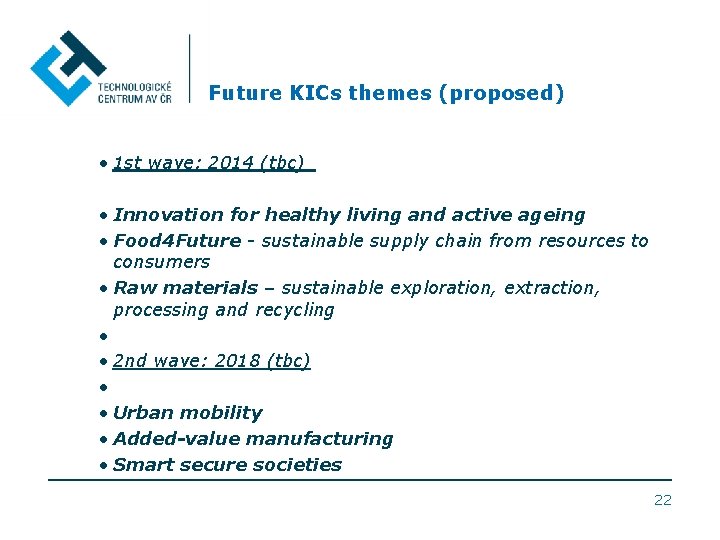 TECHNOLOGICKÉ CENTRUM AV ČR

Future KICs themes (proposed)

• 1st wave: 2014 (tbc)

• Innovation for healthy living and active ageing
• Food4Future - sustainable supply chain from resources to consumers
• Raw materials – sustainable exploration, extraction, processing and recycling
•
• 2nd wave: 2018 (tbc)
•
• Urban mobility
• Added-value manufacturing
• Smart secure societies

22